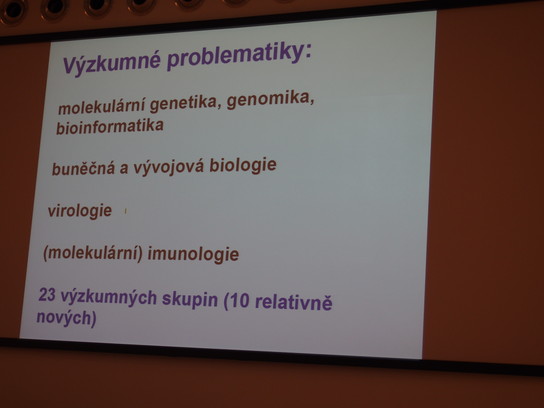 Výzkumné problematiky:

molekulární genetika, genomika, bioinformatika

buněčná a vývojová biologie

virologie

(molekulární) imunologie

23 výzkumných skupin (10 relativně nových)